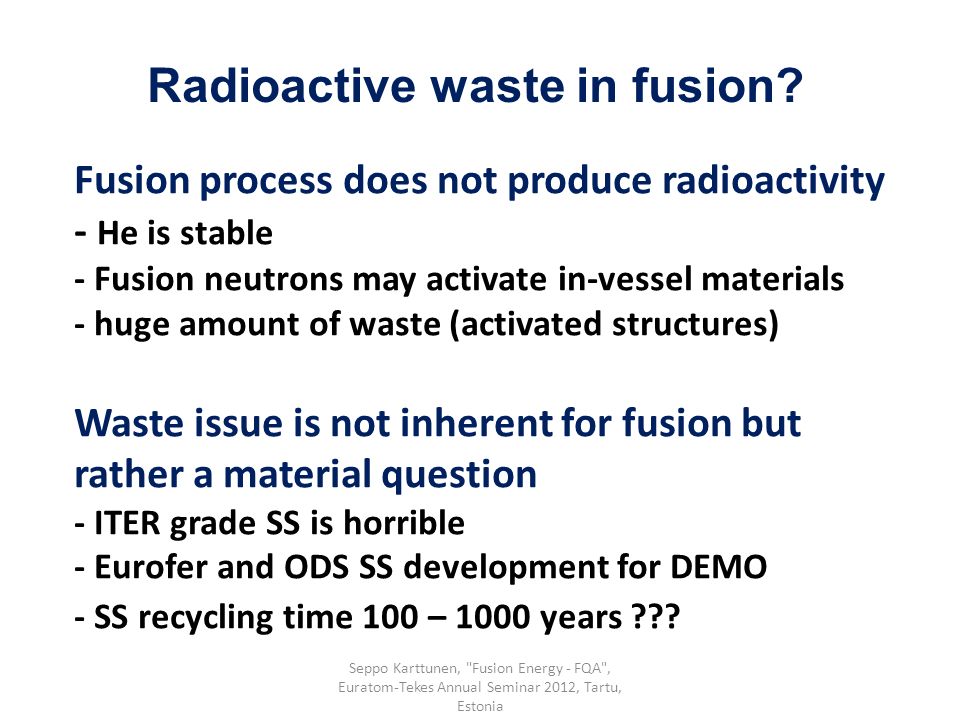 Radioactive waste in fusion?

Fusion process does not produce radioactivity
- He is stable
- Fusion neutrons may activate in-vessel materials
- huge amount of waste (activated structures)

Waste issue is not inherent for fusion but rather a material question
- ITER grade SS is horrible
- Eurofer and ODS SS development for DEMO
- SS recycling time 100 – 1000 years ???

Seppo Karttunen, "Fusion Energy - FQA", Euratom-Tekes Annual Seminar 2012, Tartu, Estonia